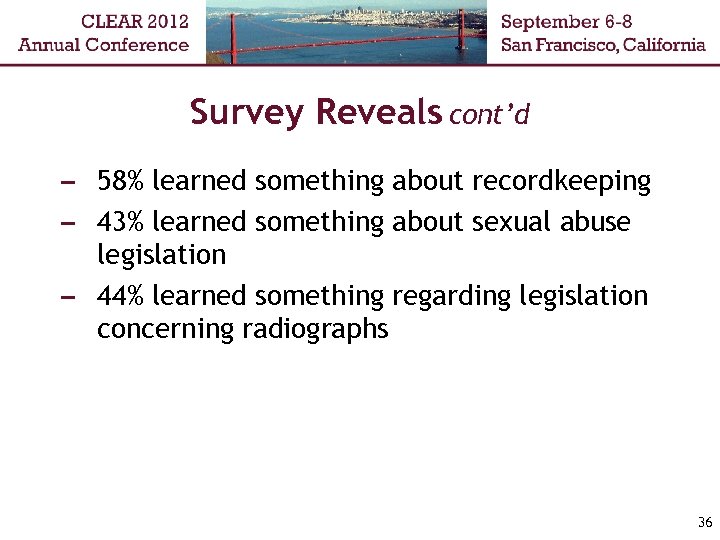 CLEAR 2012
Annual Conference

September 6-8
San Francisco, California

Survey Reveals cont'd

– 58% learned something about recordkeeping
– 43% learned something about sexual abuse legislation
– 44% learned something regarding legislation concerning radiographs

36